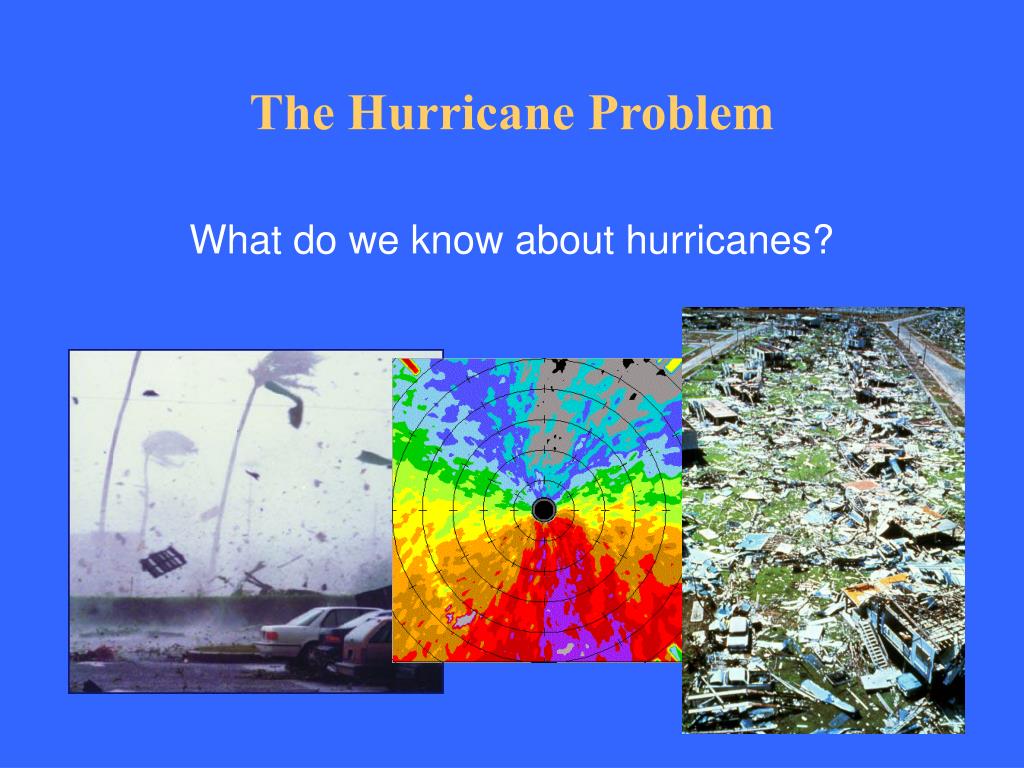 The Hurricane Problem

What do we know about hurricanes?